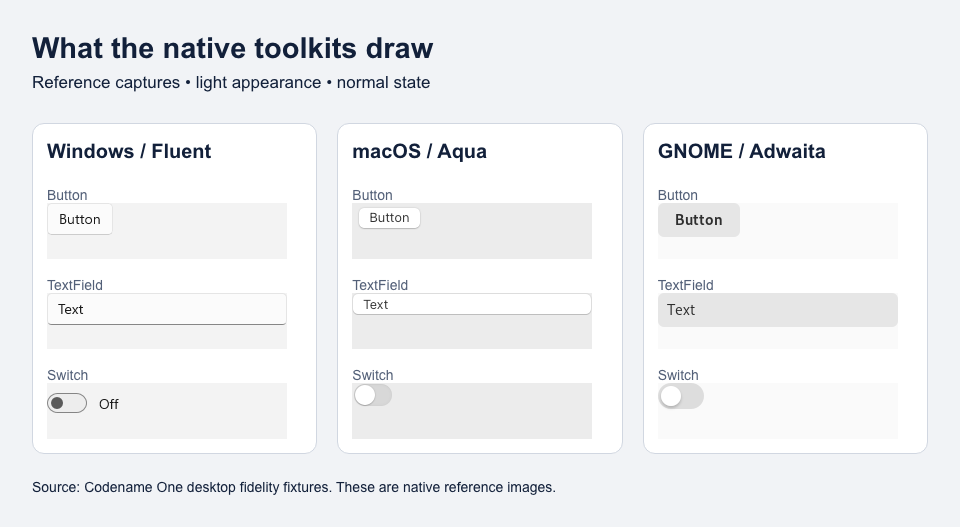 What the native toolkits draw

Reference captures • light appearance • normal state

Windows / Fluent

Button

Button

TextField

Text

Switch

Off

macOS / Aqua

Button

Button

TextField

Text

Switch

GNOME / Adwaita

Button

Button

TextField

Text

Switch

Source: Codename One desktop fidelity fixtures. These are native reference images.